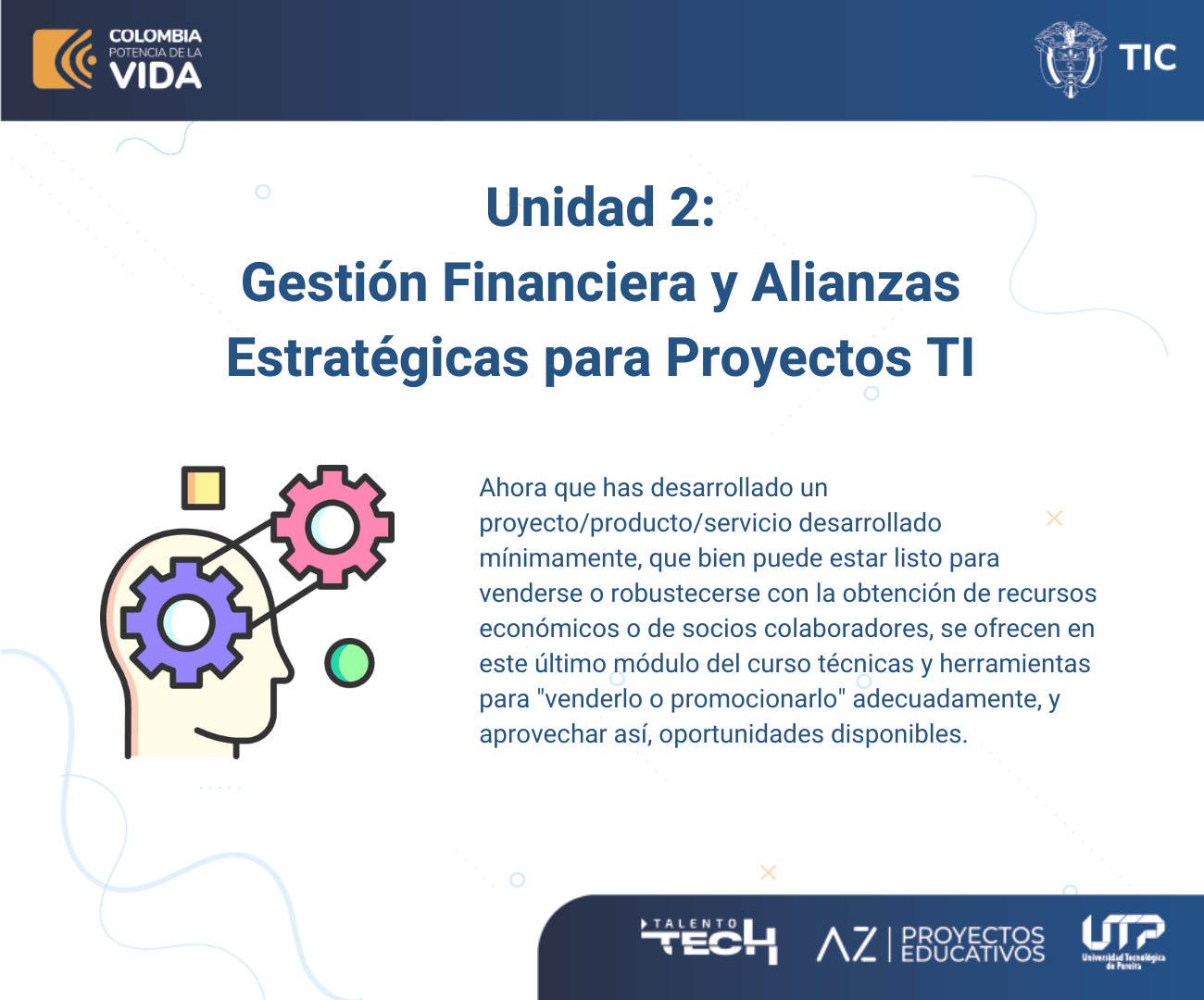 COLOMBIA
POTENCIA DE LA
VIDA

TIC

Unidad 2:
Gestión Financiera y Alianzas Estratégicas para Proyectos TI

Ahora que has desarrollado un proyecto/producto/servicio desarrollado mínimamente, que bien puede estar listo para venderse o robustecerse con la obtención de recursos económicos o de socios colaboradores, se ofrecen en este último módulo del curso técnicas y herramientas para "venderlo o promocionarlo" adecuadamente, y aprovechar así, oportunidades disponibles.

TALENTO TECH

AZ | PROYECTOS EDUCATIVOS

UTP
Universidad Tecnológica de Pereira